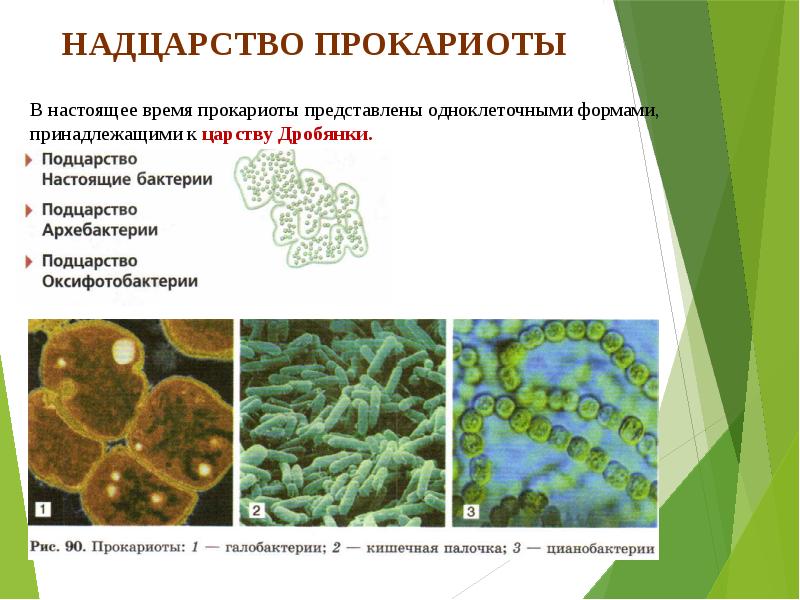 НАДЦАРСТВО ПРОКАРИОТЫ

В настоящее время прокариоты представлены одноклеточными формами, принадлежащими к царству Дробянки.

Подцарство Настоящие бактерии

Подцарство Архебактерии

Подцарство Оксифотобактерии

1

2

3

Рис. 90. Прокариоты: 1 — галобактерии; 2 — кишечная палочка; 3 — цианобактерии